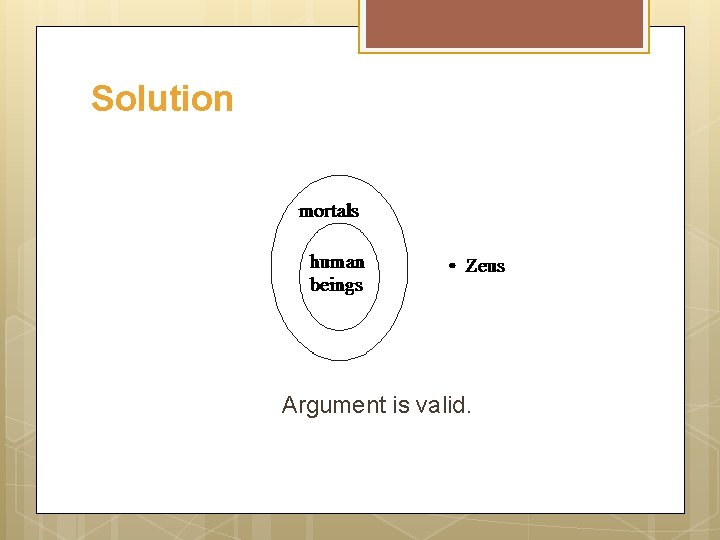 Solution

mortals

human beings

• Zeus

Argument is valid.